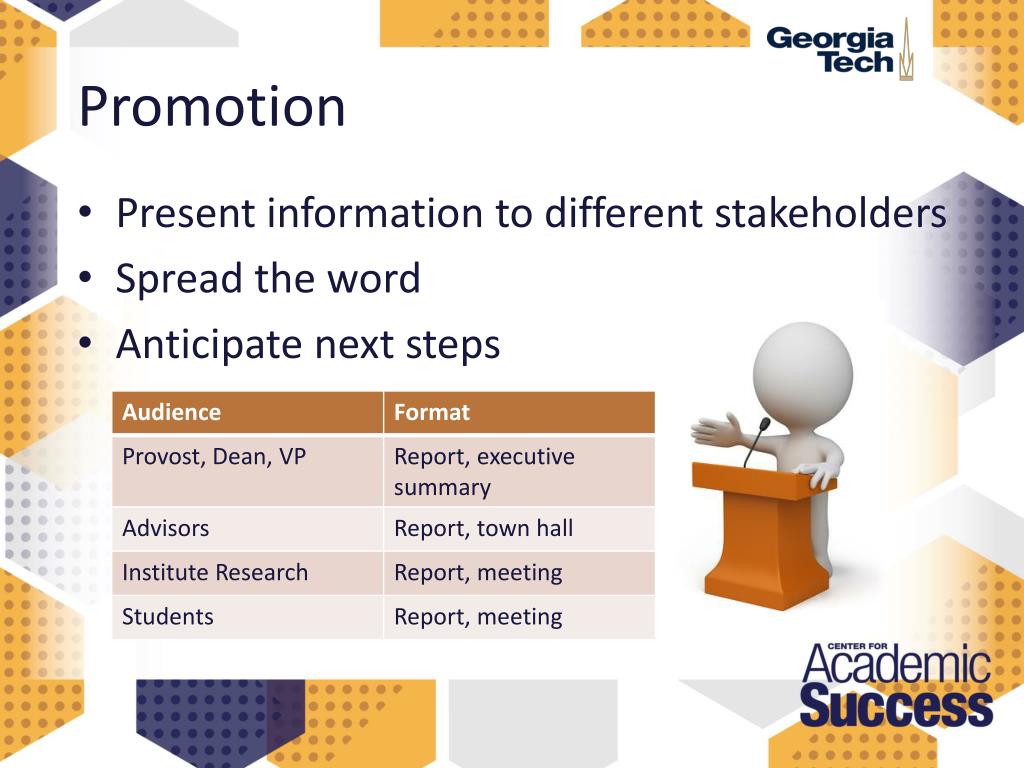 Georgia Tech

Promotion

• Present information to different stakeholders
• Spread the word
• Anticipate next steps

| Audience | Format |
|---|---|
| Provost, Dean, VP | Report, executive summary |
| Advisors | Report, town hall |
| Institute Research | Report, meeting |
| Students | Report, meeting |

CENTER FOR
Academic
Success